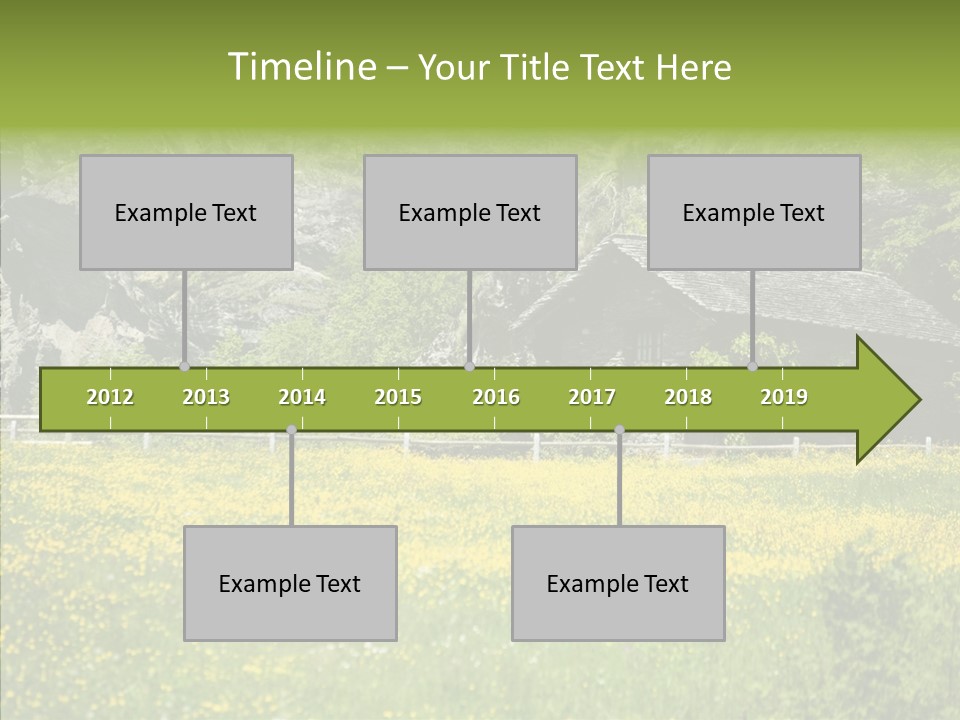 Timeline – Your Title Text Here

Example Text

Example Text

Example Text

2012 2013 2014 2015 2016 2017 2018 2019

Example Text

Example Text